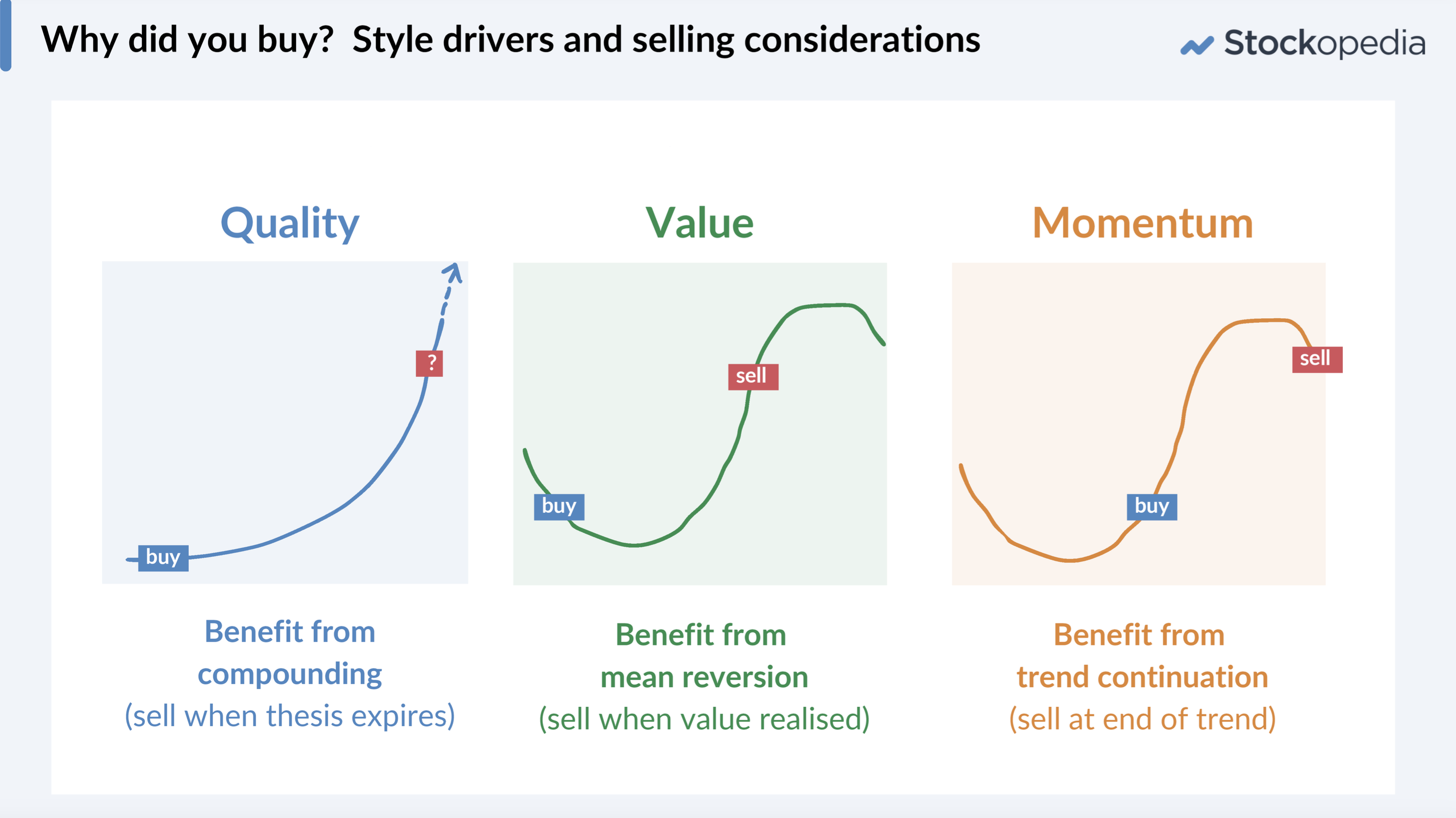 Why did you buy? Style drivers and selling considerations

Stockopedia

Quality

?

buy

Benefit from compounding
(sell when thesis expires)

Value

sell

buy

Benefit from mean reversion
(sell when value realised)

Momentum

sell

buy

Benefit from trend continuation
(sell at end of trend)